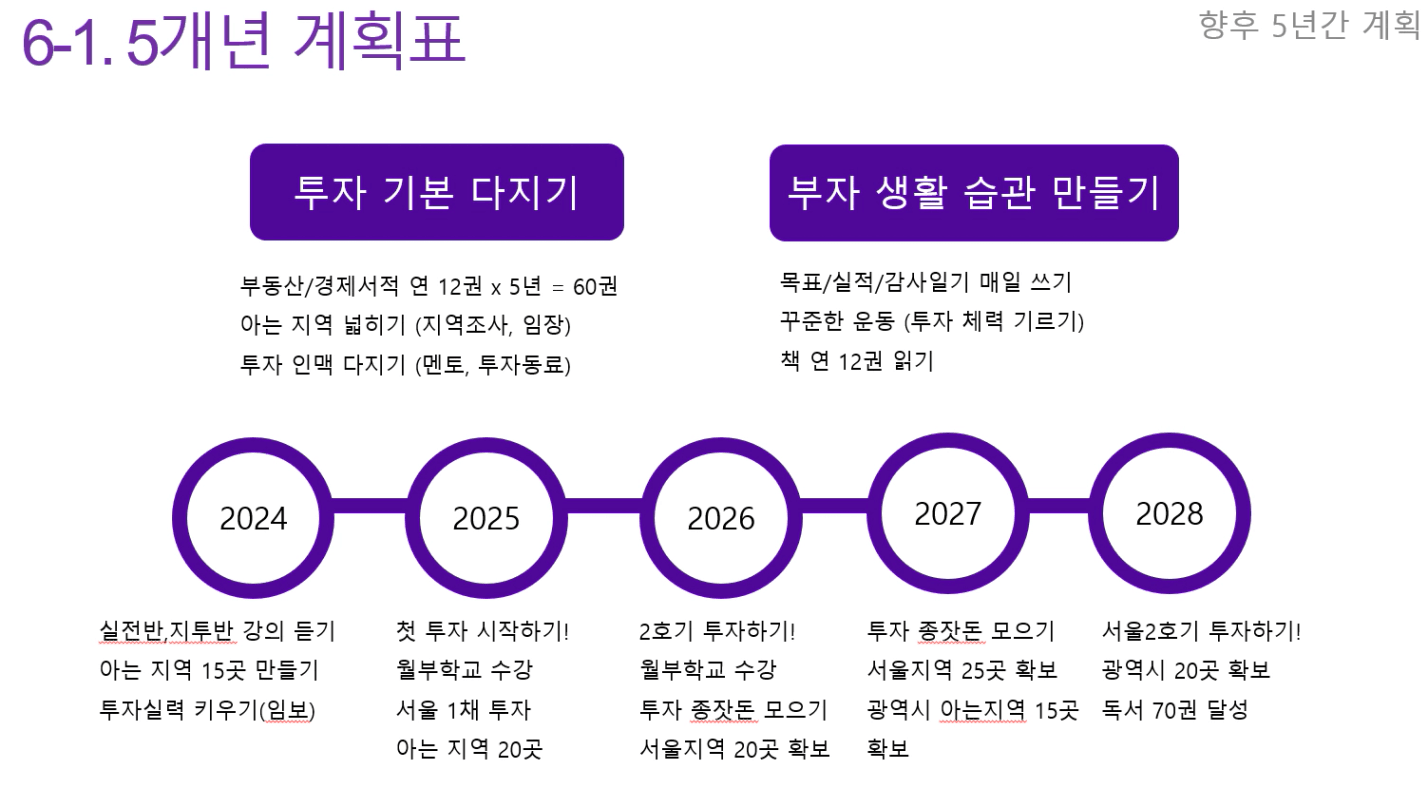 6-1. 5개년 계획표

향후 5년간 계획

투자 기본 다지기

부동산/경제서적 연 12권 x 5년 = 60권
아는 지역 넓히기 (지역조사, 임장)
투자 인맥 다지기 (멘토, 투자동료)

부자 생활 습관 만들기

목표/실적/감사일기 매일 쓰기
꾸준한 운동 (투자 체력 기르기)
책 연 12권 읽기

2024

2025

2026

2027

2028

실전반,지투반 강의 듣기
아는 지역 15곳 만들기
투자실력 키우기(임보)

첫 투자 시작하기!
월부학교 수강
서울 1채 투자
아는 지역 20곳

2호기 투자하기!
월부학교 수강
투자 종잣돈 모으기
서울지역 20곳 확보

투자 종잣돈 모으기
서울지역 25곳 확보
광역시 아는지역 15곳 확보

서울2호기 투자하기!
광역시 20곳 확보
독서 70권 달성